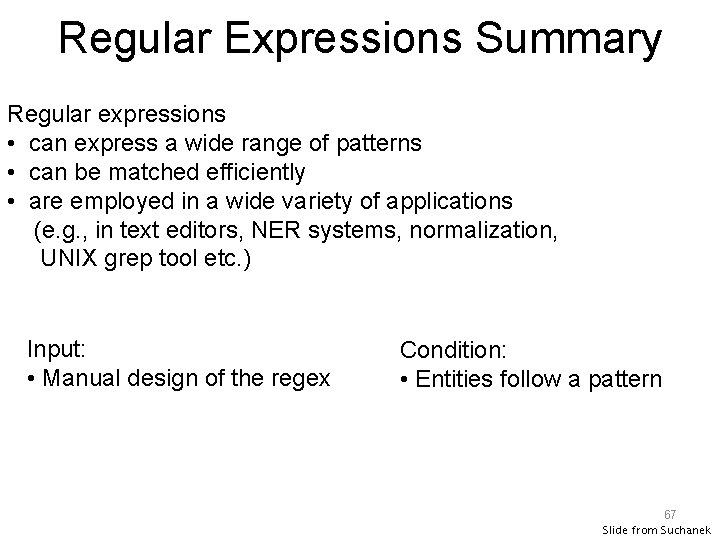 Regular Expressions Summary

Regular expressions
• can express a wide range of patterns
• can be matched efficiently
• are employed in a wide variety of applications (e.g., in text editors, NER systems, normalization, UNIX grep tool etc.)

Input:
• Manual design of the regex

Condition:
• Entities follow a pattern

67
Slide from Suchanek